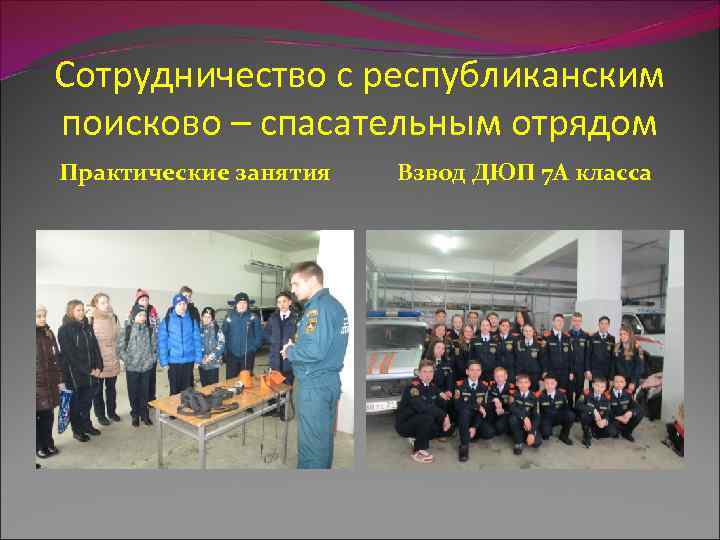 Сотрудничество с республиканским поисково – спасательным отрядом

Практические занятия

Взвод ДЮП 7А класса